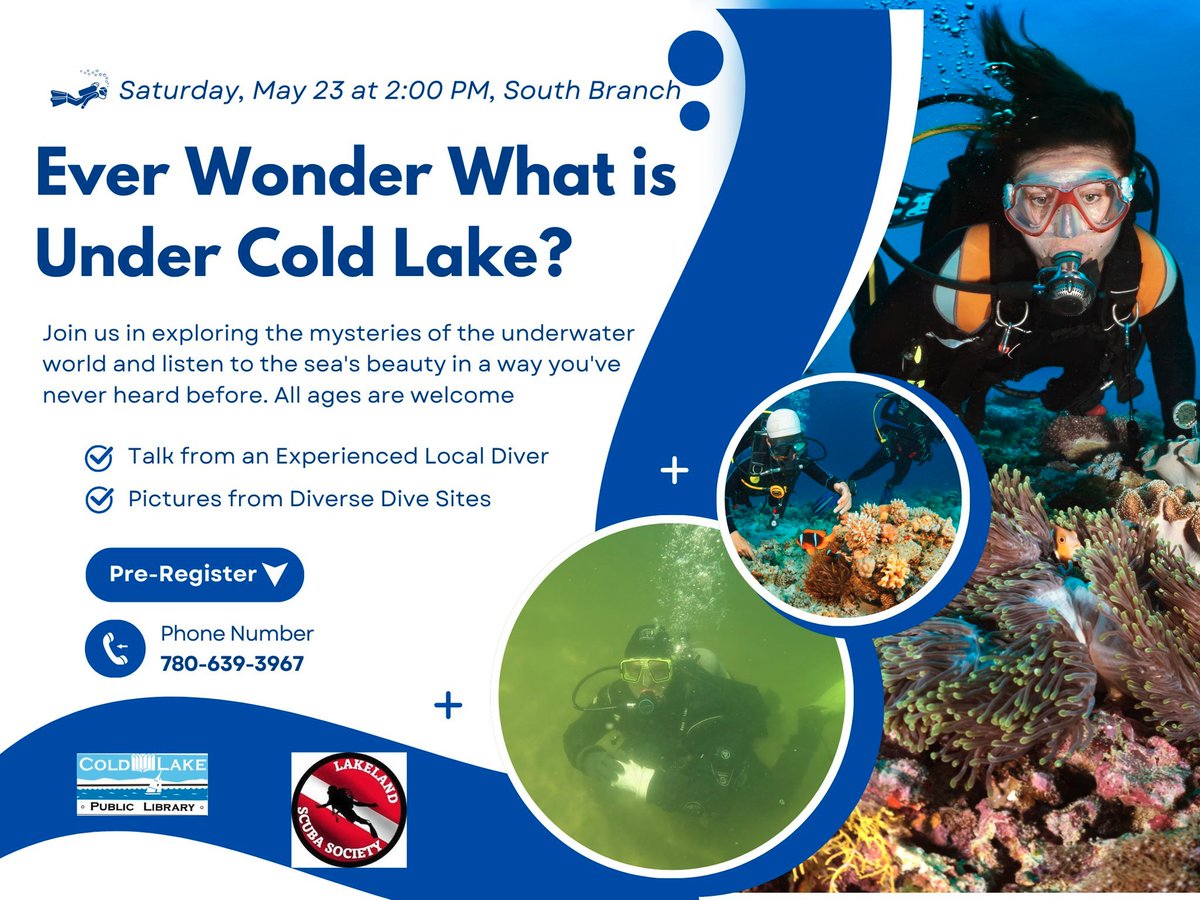 Saturday, May 23 at 2:00 PM, South Branch

Ever Wonder What is Under Cold Lake?

Join us in exploring the mysteries of the underwater world and listen to the sea's beauty in a way you've never heard before. All ages are welcome

Talk from an Experienced Local Diver

Pictures from Diverse Dive Sites

Pre-Register

Phone Number
780-639-3967

COLD LAKE
PUBLIC LIBRARY

LAKELAND
SCUBA SOCIETY